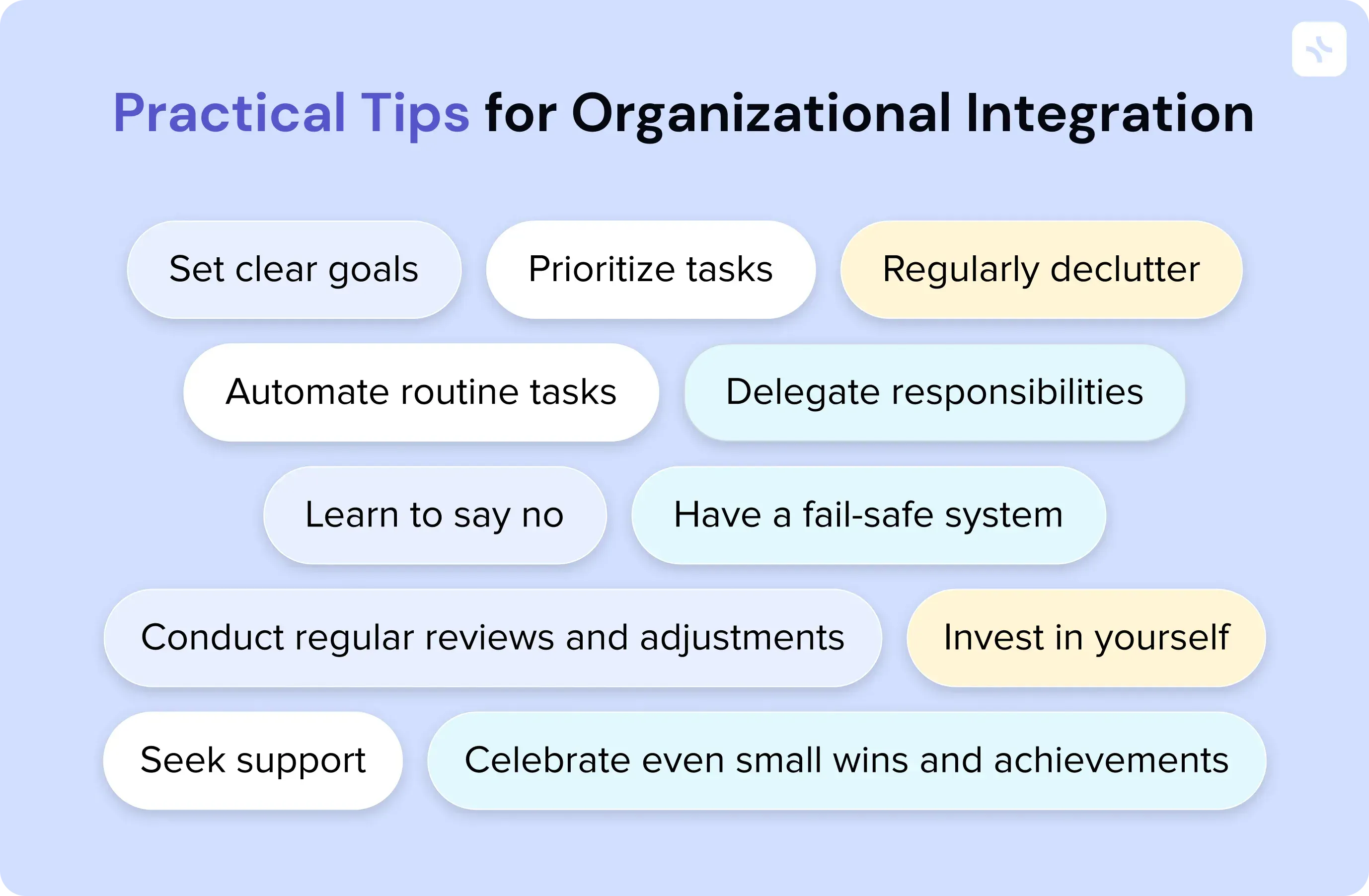 Practical Tips for Organizational Integration

Set clear goals

Prioritize tasks

Regularly declutter

Automate routine tasks

Delegate responsibilities

Learn to say no

Have a fail-safe system

Conduct regular reviews and adjustments

Invest in yourself

Seek support

Celebrate even small wins and achievements